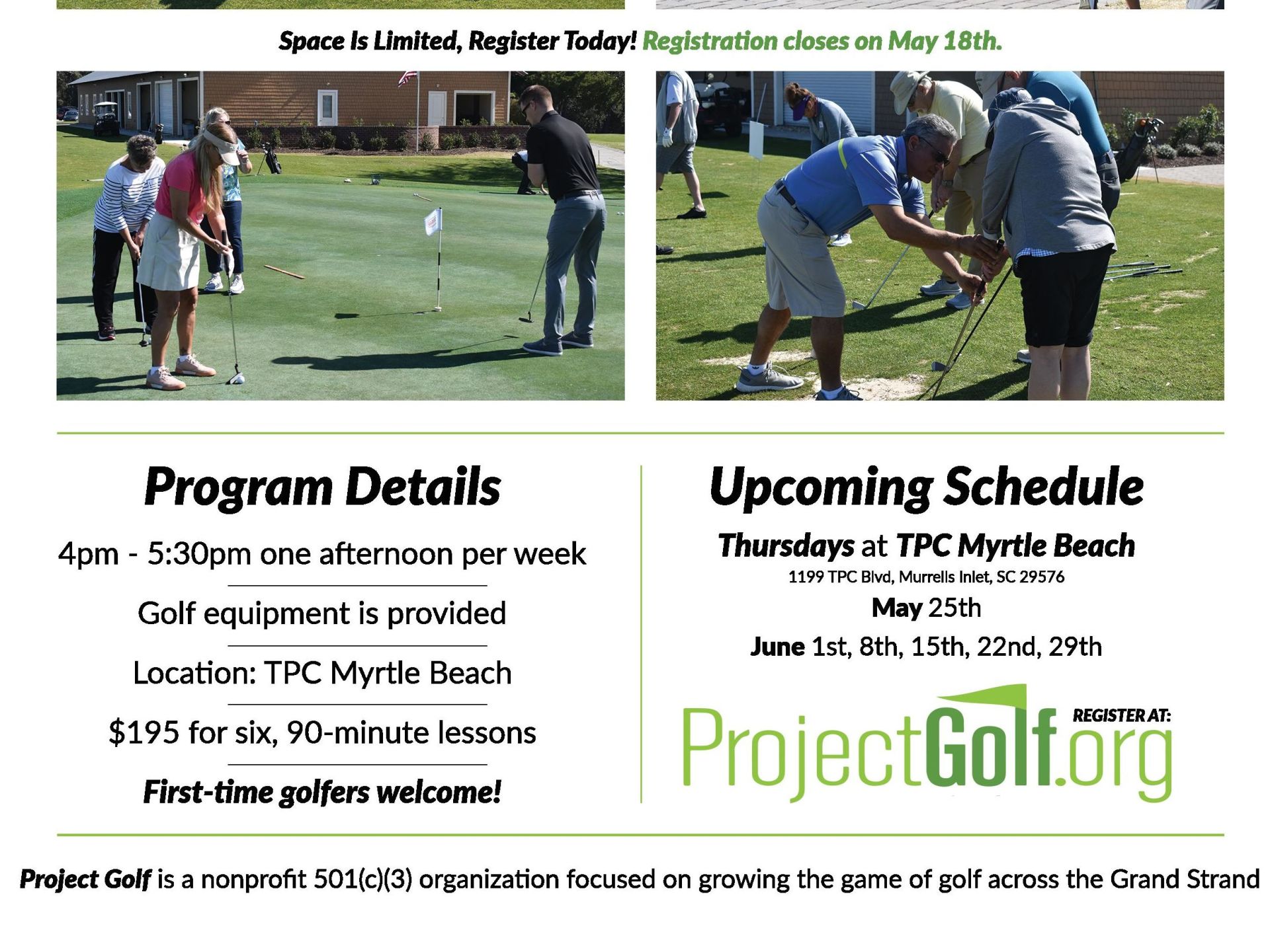 Space Is Limited, Register Today! Registration closes on May 18th.

Program Details

4pm - 5:30pm one afternoon per week

Golf equipment is provided

Location: TPC Myrtle Beach

$195 for six, 90-minute lessons

First-time golfers welcome!

Upcoming Schedule

Thursdays at TPC Myrtle Beach

1199 TPC Blvd, Murrells Inlet, SC 29576

May 25th

June 1st, 8th, 15th, 22nd, 29th

REGISTER AT:

ProjectGolf.org

Project Golf is a nonprofit 501(c)(3) organization focused on growing the game of golf across the Grand Strand